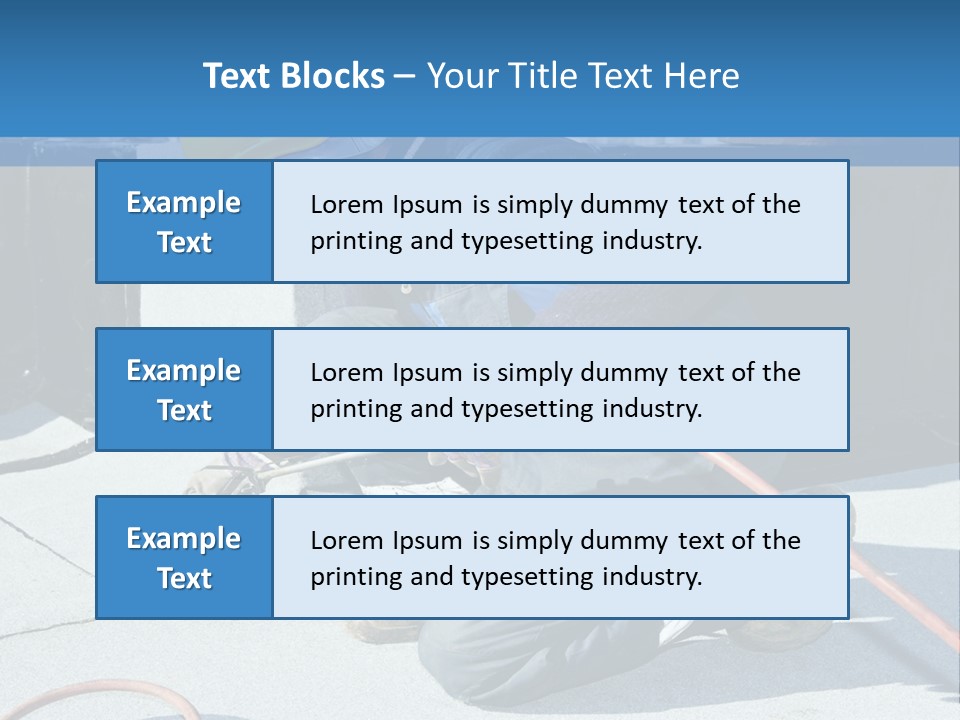 Text Blocks – Your Title Text Here

Example Text

Lorem Ipsum is simply dummy text of the printing and typesetting industry.

Example Text

Lorem Ipsum is simply dummy text of the printing and typesetting industry.

Example Text

Lorem Ipsum is simply dummy text of the printing and typesetting industry.